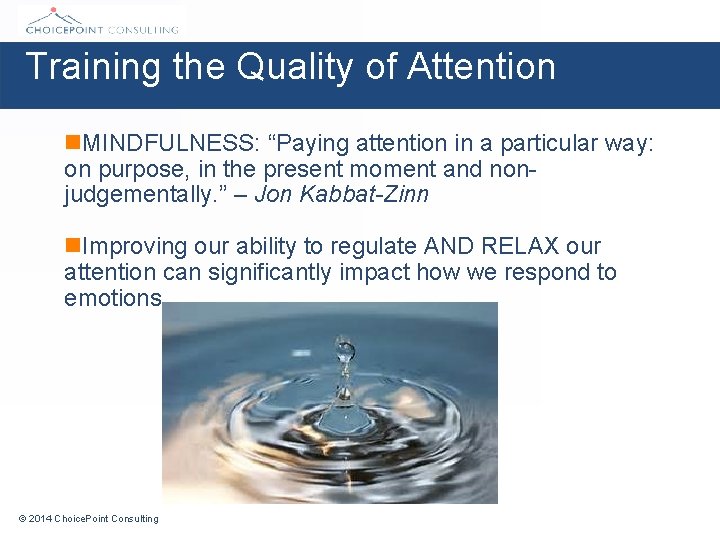 CHOICEPOINT CONSULTING

Training the Quality of Attention

MINDFULNESS: “Paying attention in a particular way: on purpose, in the present moment and non-judgementally.” – Jon Kabbat-Zinn

Improving our ability to regulate AND RELAX our attention can significantly impact how we respond to emotions

© 2014 ChoicePoint Consulting